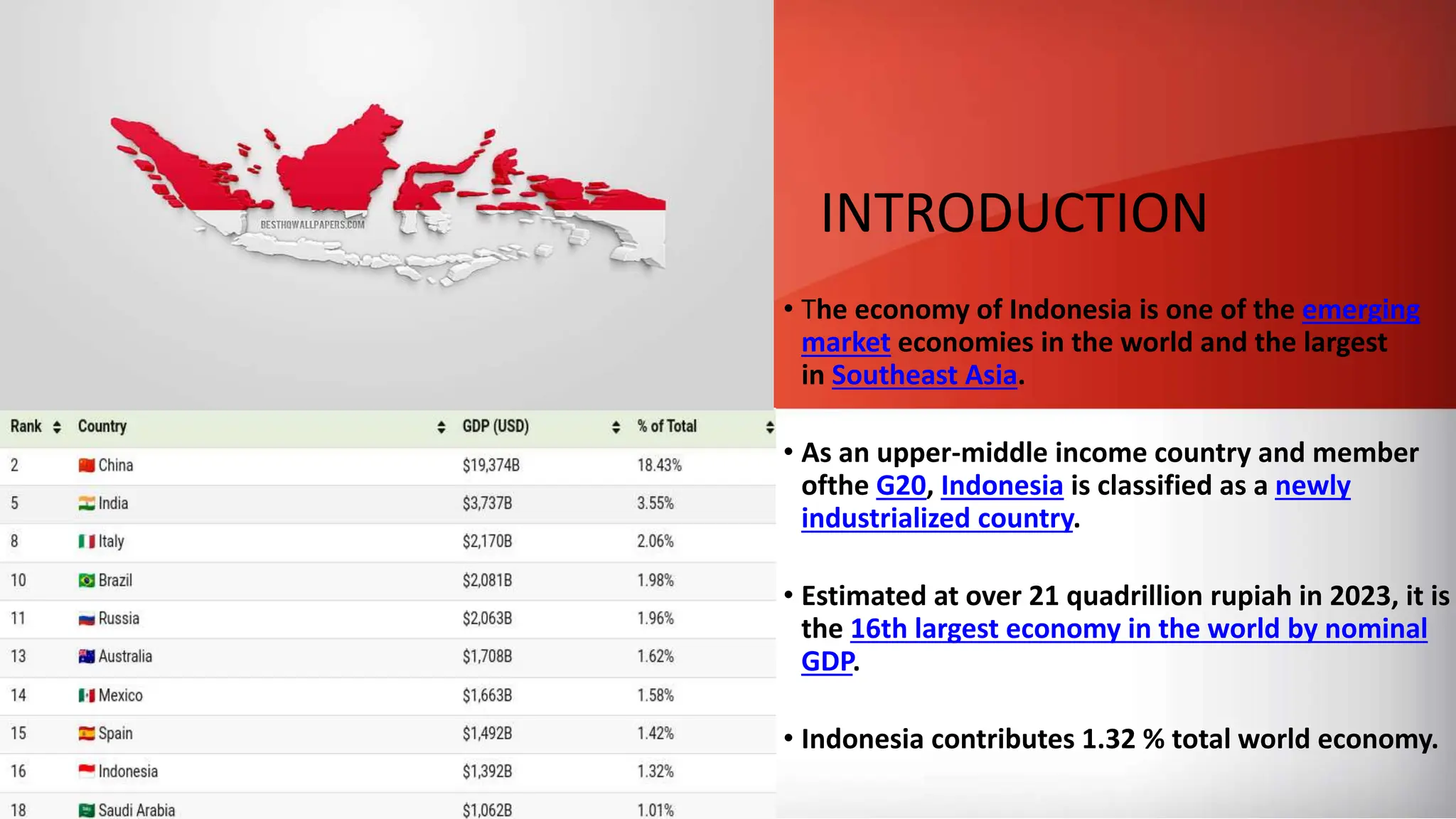 BESTHQWALLPAPERS.COM

| Rank | Country | GDP (USD) | % of Total |
|---|---|---|---|
| 2 | China | $19,374B | 18.43% |
| 5 | India | $3,737B | 3.55% |
| 8 | Italy | $2,170B | 2.06% |
| 10 | Brazil | $2,081B | 1.98% |
| 11 | Russia | $2,063B | 1.96% |
| 13 | Australia | $1,708B | 1.62% |
| 14 | Mexico | $1,663B | 1.58% |
| 15 | Spain | $1,492B | 1.42% |
| 16 | Indonesia | $1,392B | 1.32% |
| 18 | Saudi Arabia | $1,062B | 1.01% |

INTRODUCTION

• The economy of Indonesia is one of the emerging market economies in the world and the largest in Southeast Asia.

• As an upper-middle income country and member ofthe G20, Indonesia is classified as a newly industrialized country.

• Estimated at over 21 quadrillion rupiah in 2023, it is the 16th largest economy in the world by nominal GDP.

• Indonesia contributes 1.32 % total world economy.